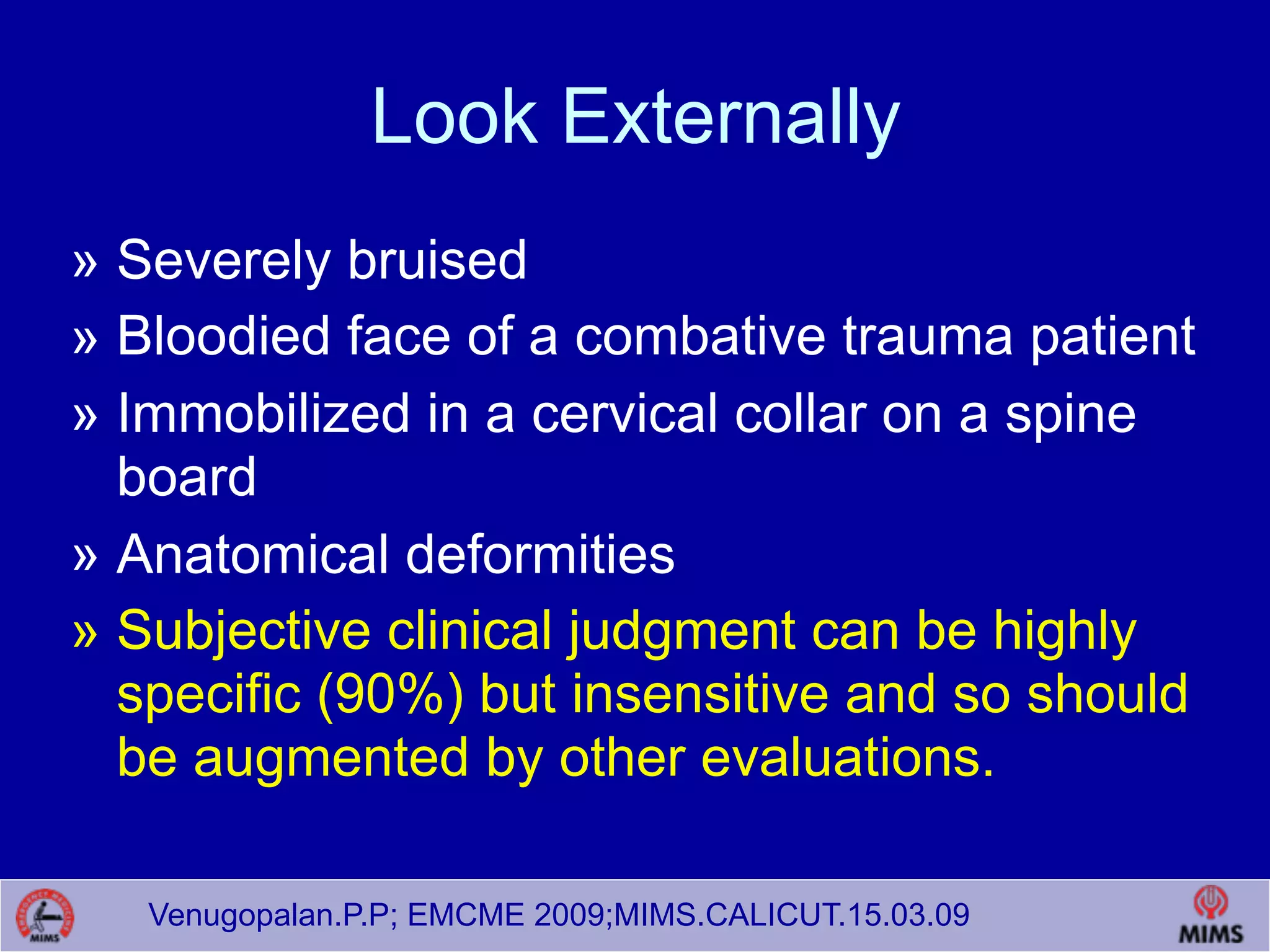 Look Externally

» Severely bruised
» Bloodied face of a combative trauma patient
» Immobilized in a cervical collar on a spine board
» Anatomical deformities
» Subjective clinical judgment can be highly specific (90%) but insensitive and so should be augmented by other evaluations.

MIMS

Venugopalan.P.P; EMCME 2009;MIMS.CALICUT.15.03.09

MIMS